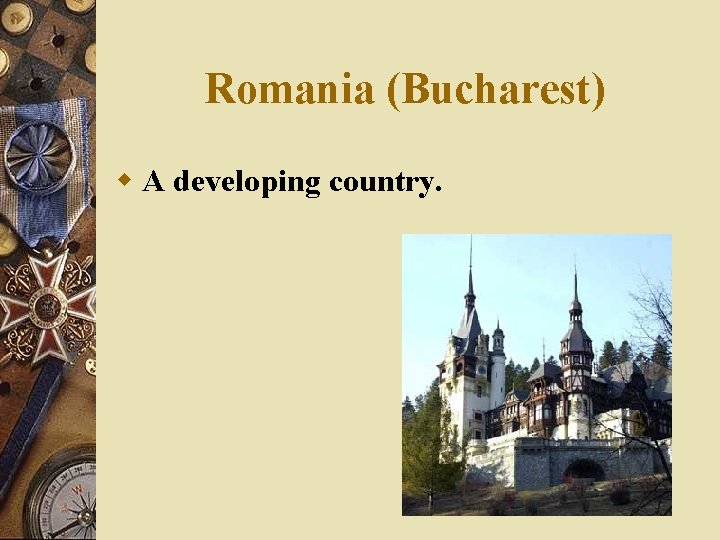 Romania (Bucharest)

A developing country.